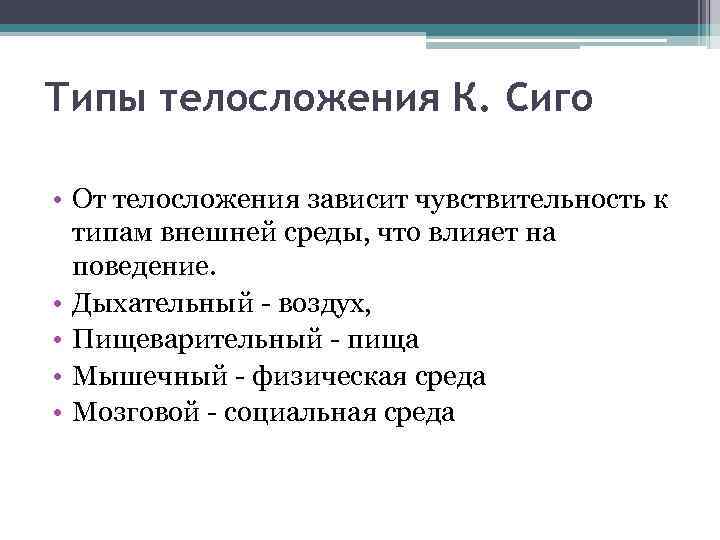 Типы телосложения К. Сиго

• От телосложения зависит чувствительность к типам внешней среды, что влияет на поведение.
• Дыхательный - воздух,
• Пищеварительный - пища
• Мышечный - физическая среда
• Мозговой - социальная среда